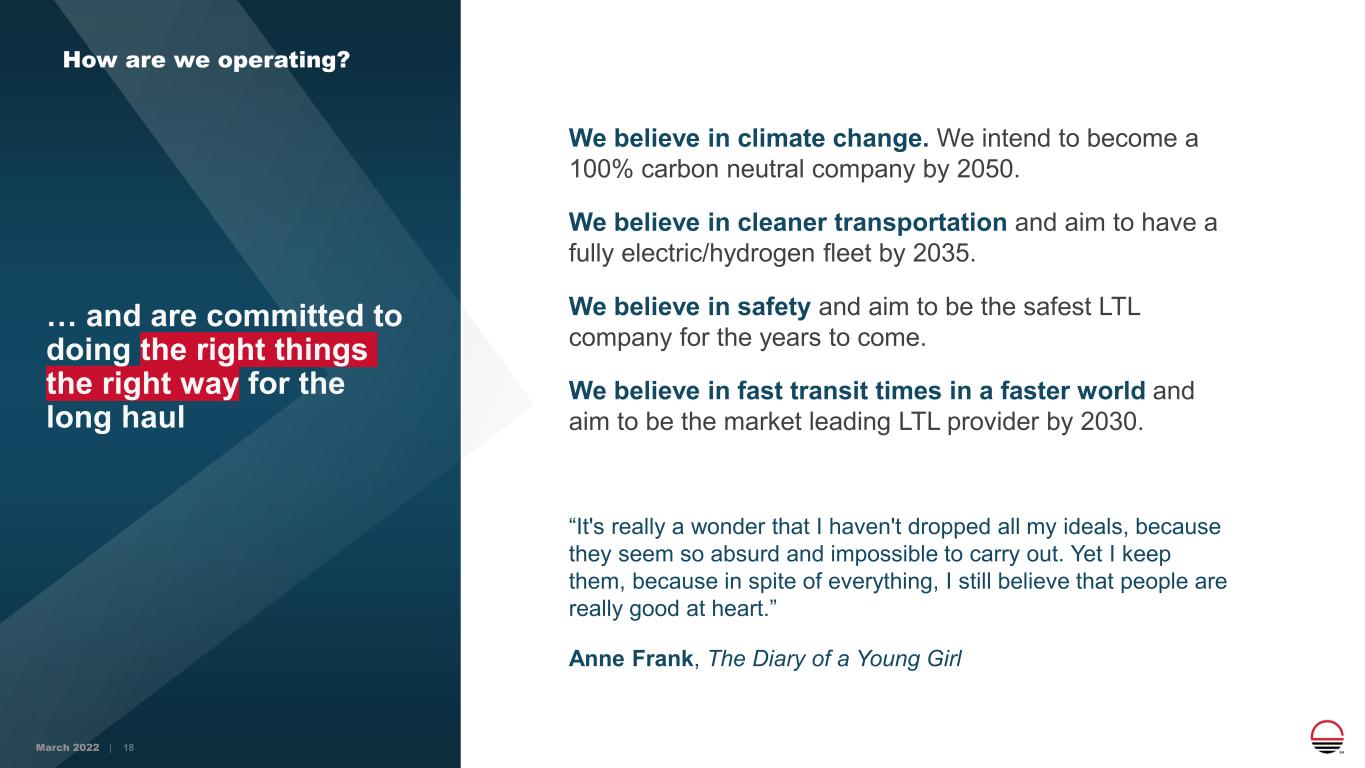 How are we operating?

… and are committed to doing the right things the right way for the long haul

We believe in climate change. We intend to become a 100% carbon neutral company by 2050.

We believe in cleaner transportation and aim to have a fully electric/hydrogen fleet by 2035.

We believe in safety and aim to be the safest LTL company for the years to come.

We believe in fast transit times in a faster world and aim to be the market leading LTL provider by 2030.

“It's really a wonder that I haven't dropped all my ideals, because they seem so absurd and impossible to carry out. Yet I keep them, because in spite of everything, I still believe that people are really good at heart.”

Anne Frank, The Diary of a Young Girl

March 2022 | 18